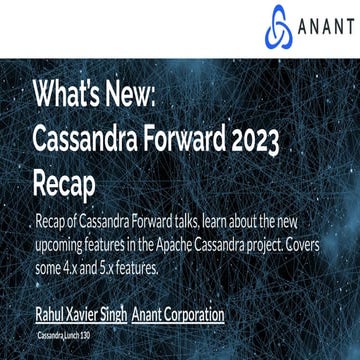 ANANT

What's New:
Cassandra Forward 2023
Recap

Recap of Cassandra Forward talks, learn about the new upcoming features in the Apache Cassandra project. Covers some 4.x and 5.x features.

Rahul Xavier Singh Anant Corporation

Cassandra Lunch 130